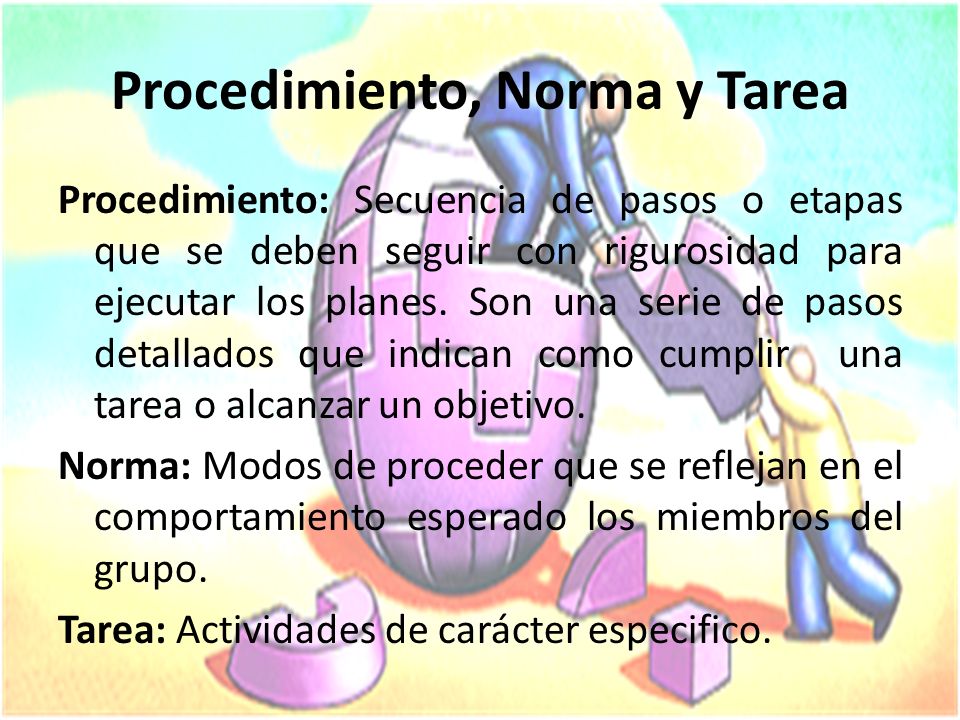 Procedimiento, Norma y Tarea

Procedimiento: Secuencia de pasos o etapas que se deben seguir con rigurosidad para ejecutar los planes. Son una serie de pasos detallados que indican como cumplir una tarea o alcanzar un objetivo.

Norma: Modos de proceder que se reflejan en el comportamiento esperado los miembros del grupo.

Tarea: Actividades de carácter especifico.